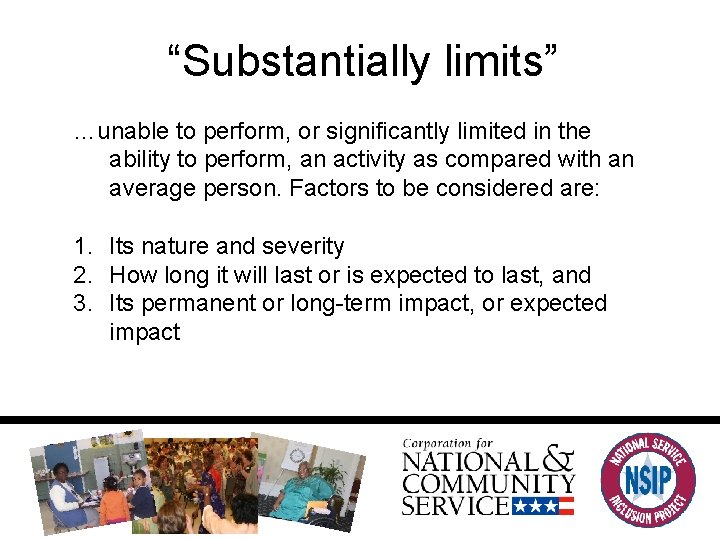 “Substantially limits”

…unable to perform, or significantly limited in the ability to perform, an activity as compared with an average person. Factors to be considered are:

1. Its nature and severity
2. How long it will last or is expected to last, and
3. Its permanent or long-term impact, or expected impact

Corporation for
NATIONAL & COMMUNITY SERVICE

NATIONAL SERVICE
NSIP
INCLUSION PROJECT